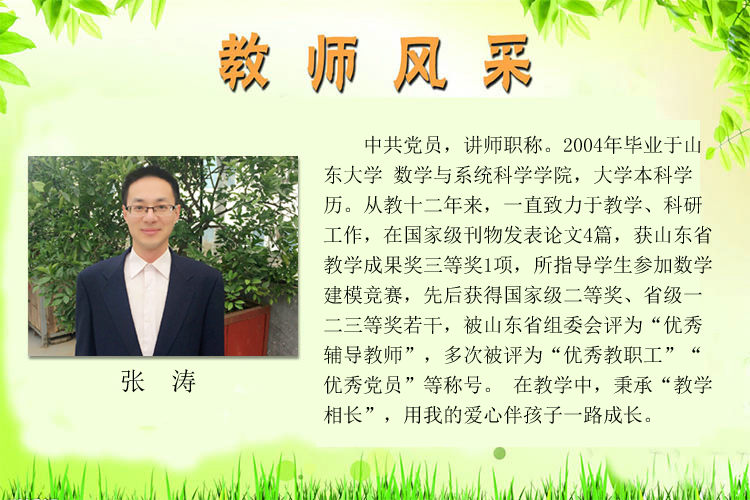 教师风采

张 涛

中共党员，讲师职称。2004年毕业于山东大学 数学与系统科学学院，大学本科学历。从教十二年来，一直致力于教学、科研工作，在国家级刊物发表论文4篇，获山东省教学成果奖三等奖1项，所指导学生参加数学建模竞赛，先后获得国家级二等奖、省级一二三等奖若干，被山东省组委会评为“优秀辅导教师”，多次被评为“优秀教职工”“优秀党员”等称号。 在教学中，秉承“教学相长”，用我的爱心伴孩子一路成长。